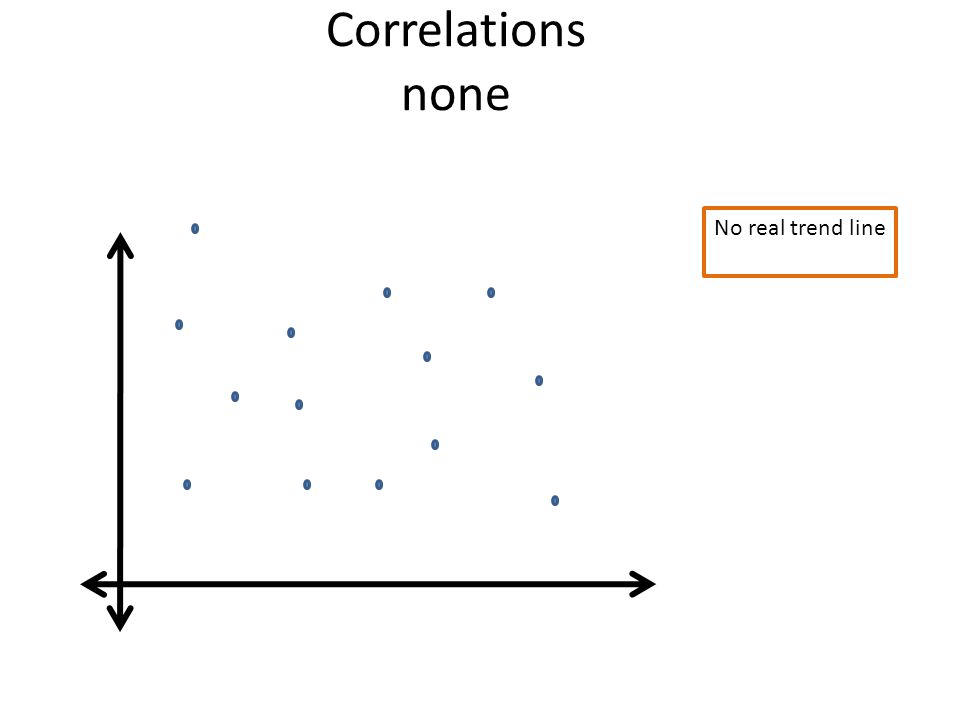 Correlations
none

No real trend line